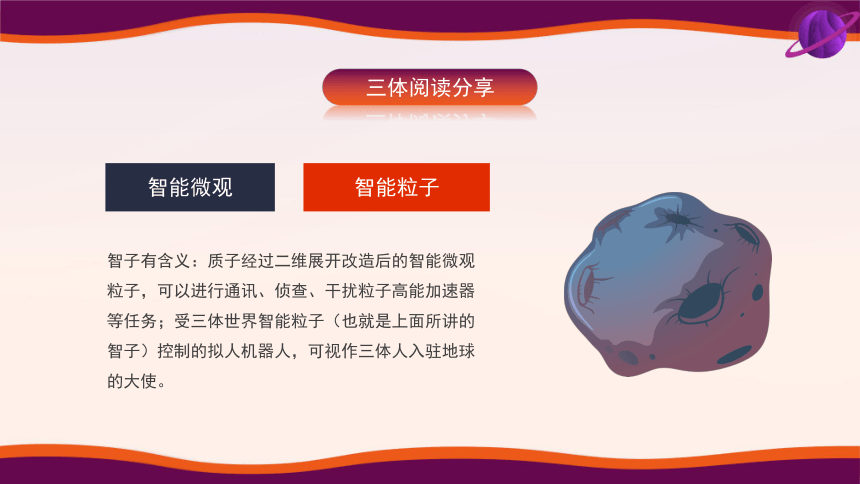 三体阅读分享

智能微观

智能粒子

智子有含义：质子经过二维展开改造后的智能微观粒子，可以进行通讯、侦查、干扰粒子高能加速器等任务；受三体世界智能粒子（也就是上面所讲的智子）控制的拟人机器人，可视作三体人入驻地球的大使。